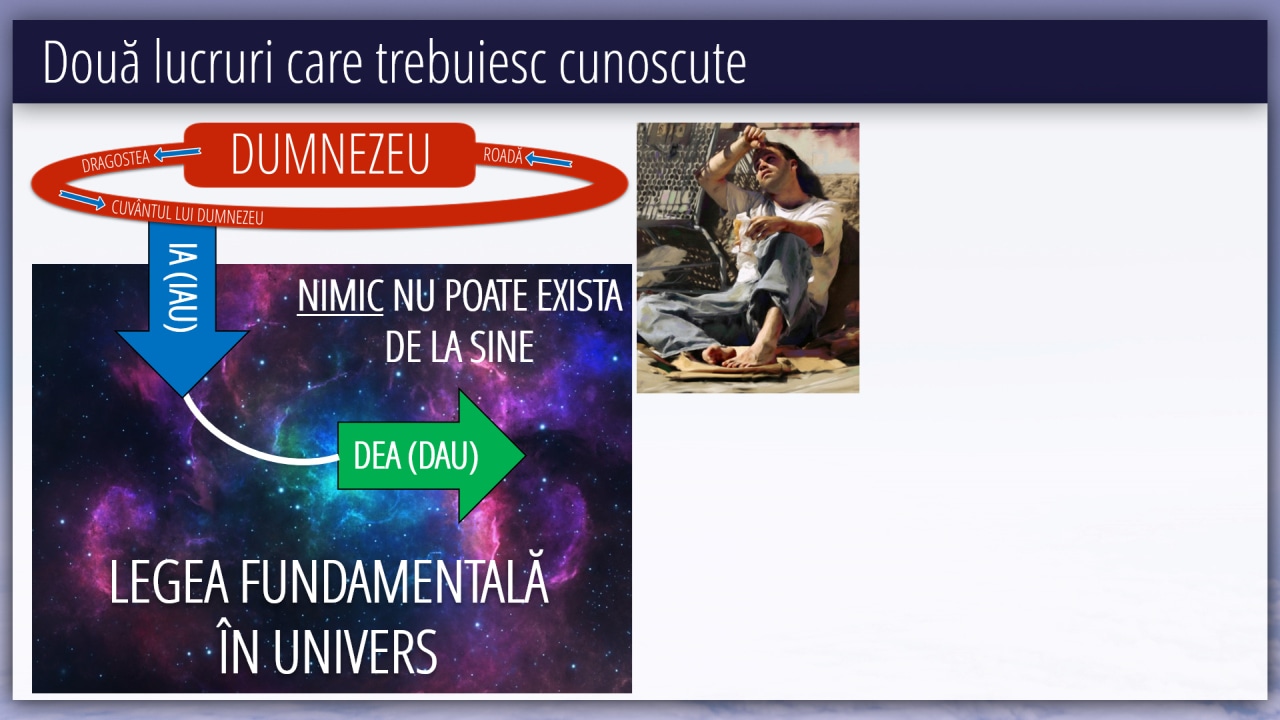 Două lucruri care trebuiesc cunoscute

DRAGOSTEA

DUMNEZEU

ROADĂ

CUVÂNTUL LUI DUMNEZEU

IA (IAU)

NIMIC NU POATE EXISTA DE LA SINE

DEA (DAU)

LEGEA FUNDAMENTALĂ ÎN UNIVERS